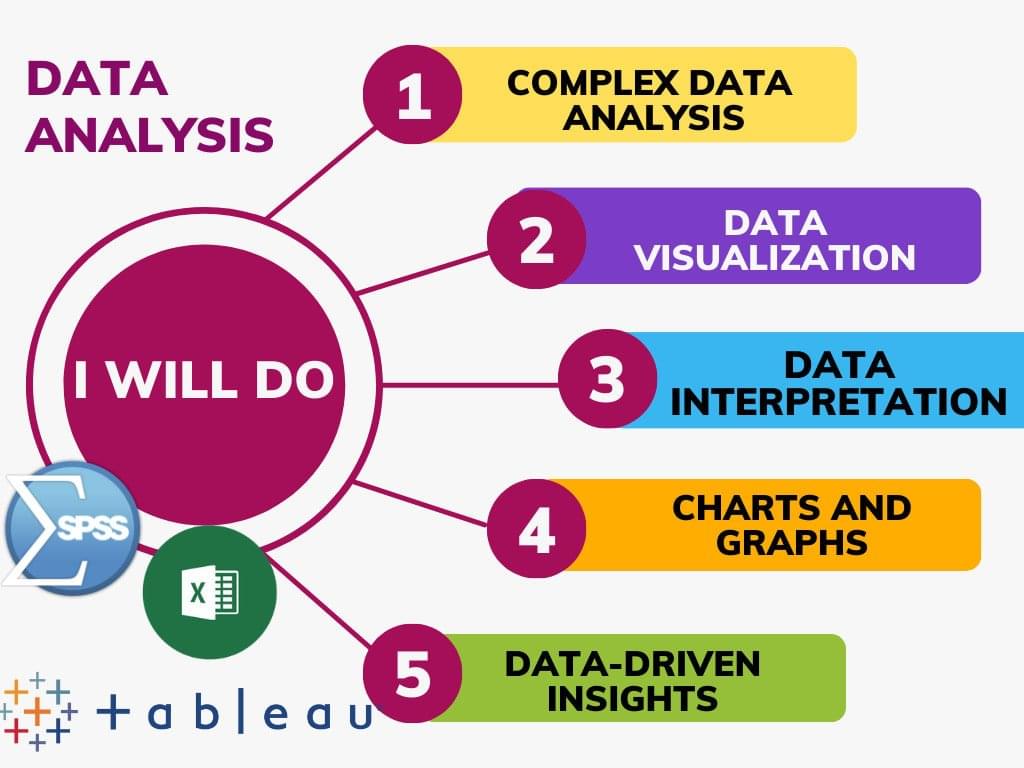 DATA ANALYSIS

I WILL DO

1 COMPLEX DATA ANALYSIS

2 DATA VISUALIZATION

3 DATA INTERPRETATION

4 CHARTS AND GRAPHS

5 DATA-DRIVEN INSIGHTS

SPSS

X

+ a b | e a u